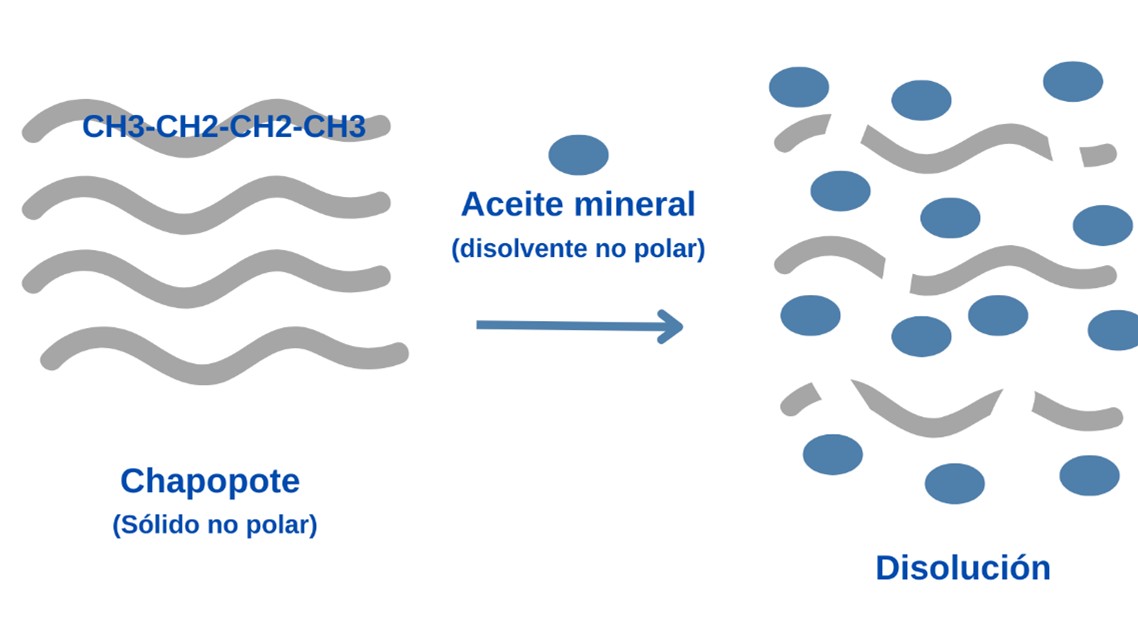 CH3-CH2-CH2-CH3

Aceite mineral
(disolvente no polar)

Chapopote
(Sólido no polar)

Disolución